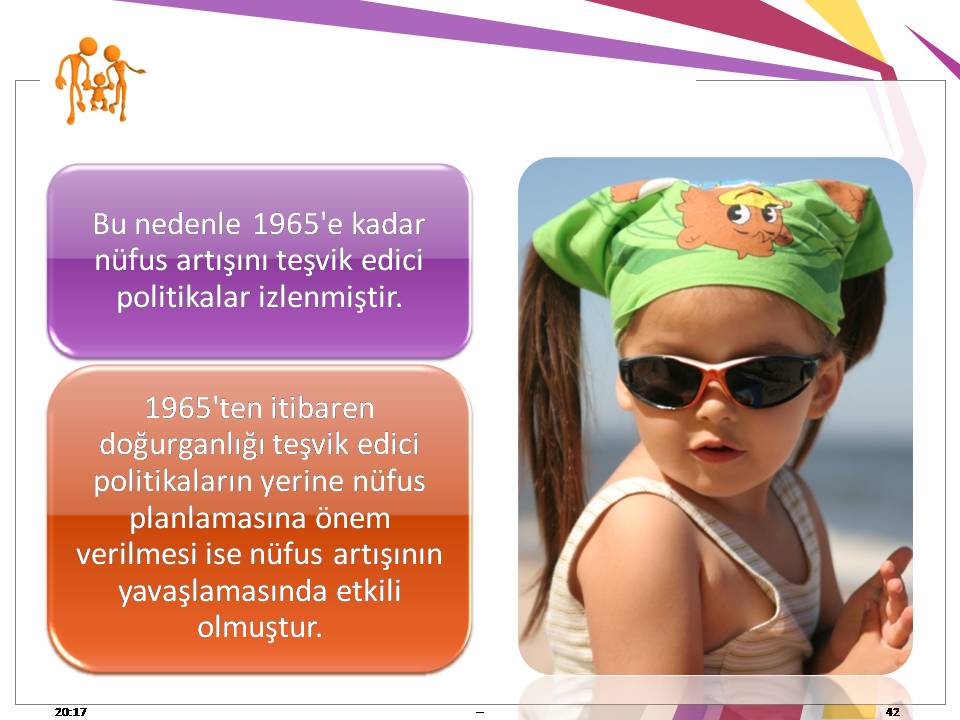 Bu nedenle 1965'e kadar nüfus artışını teşvik edici politikalar izlenmiştir.

1965'ten itibaren doğurganlığı teşvik edici politikaların yerine nüfus planlamasına önem verilmesi ise nüfus artışının yavaşlamasında etkili olmuştur.

20:17 – 42